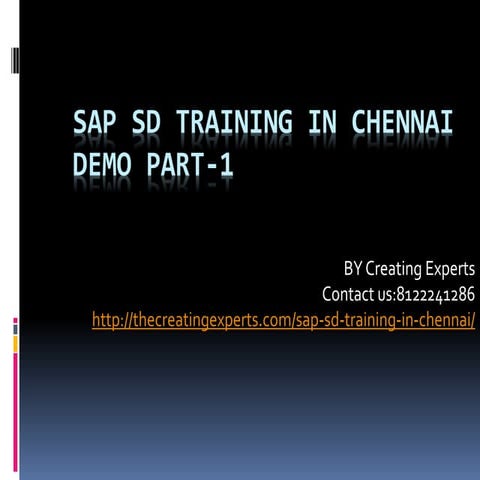 SAP SD TRAINING IN CHENNAI DEMO PART-1

BY Creating Experts
Contact us:8122241286
http://thecreatingexperts.com/sap-sd-training-in-chennai/